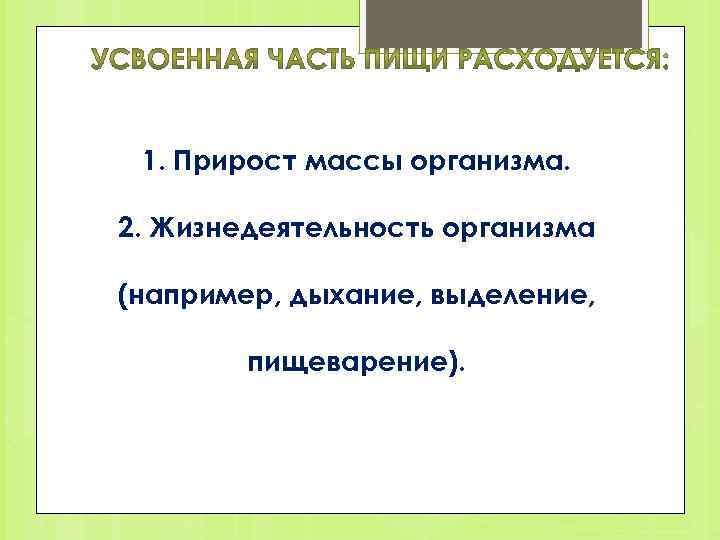 УСВОЕННАЯ ЧАСТЬ ПИЩИ РАСХОДУЕТСЯ:

1. Прирост массы организма.

2. Жизнедеятельность организма

(например, дыхание, выделение,

пищеварение).